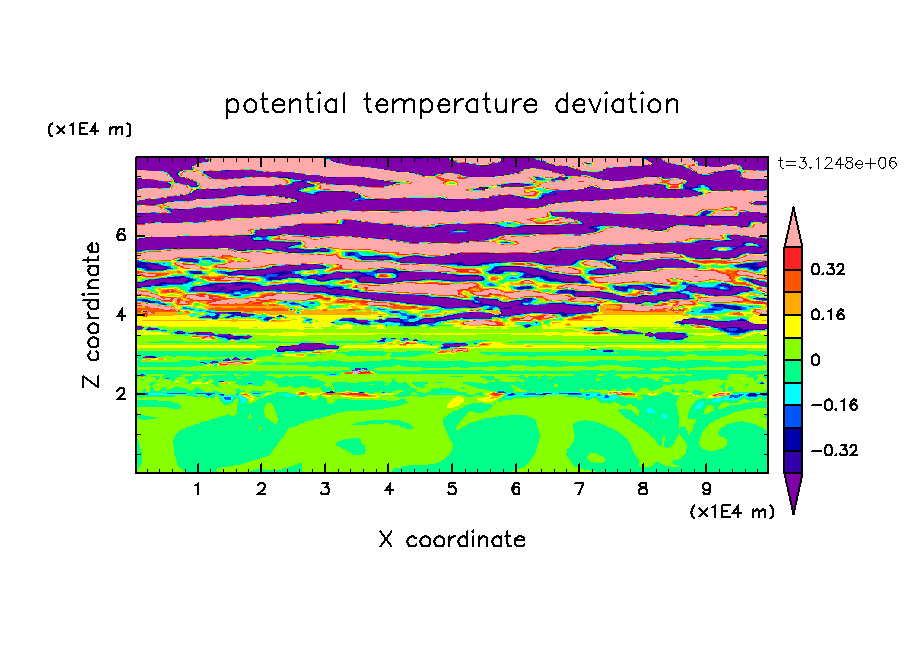 potential temperature deviation

(x1E4 m)

t=3.1248e+06

Z coordinate

6

4

2

0.32

0.16

0

−0.16

−0.32

1 2 3 4 5 6 7 8 9

(x1E4 m)

X coordinate